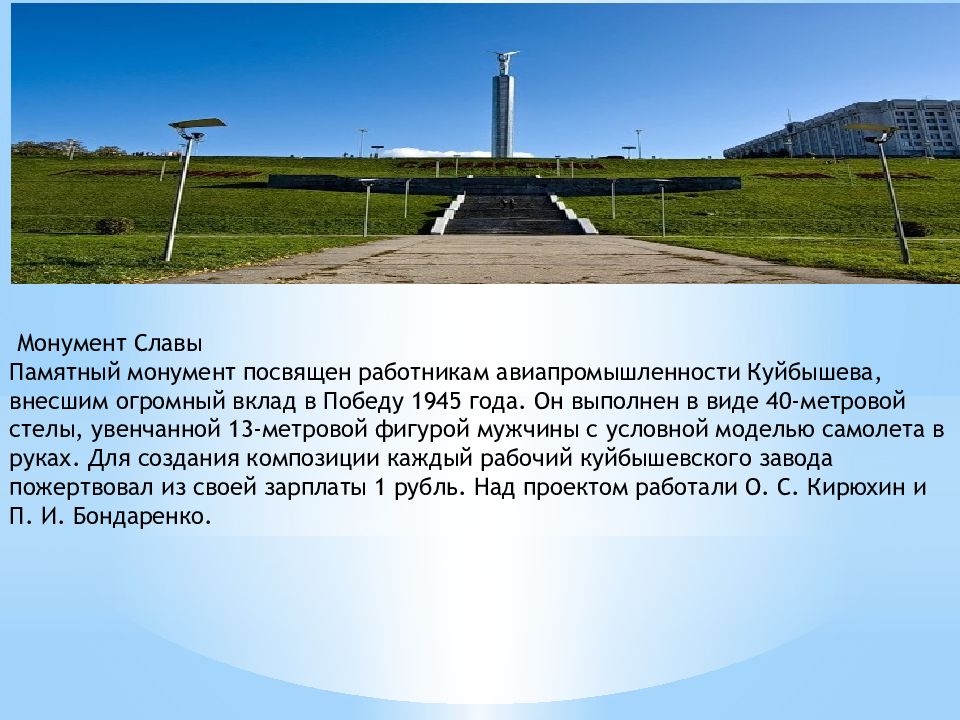 Монумент Славы
Памятный монумент посвящен работникам авиапромышленности Куйбышева, внесшим огромный вклад в Победу 1945 года. Он выполнен в виде 40-метровой стелы, увенчанной 13-метровой фигурой мужчины с условной моделью самолета в руках. Для создания композиции каждый рабочий куйбышевского завода пожертвовал из своей зарплаты 1 рубль. Над проектом работали О. С. Кирюхин и П. И. Бондаренко.